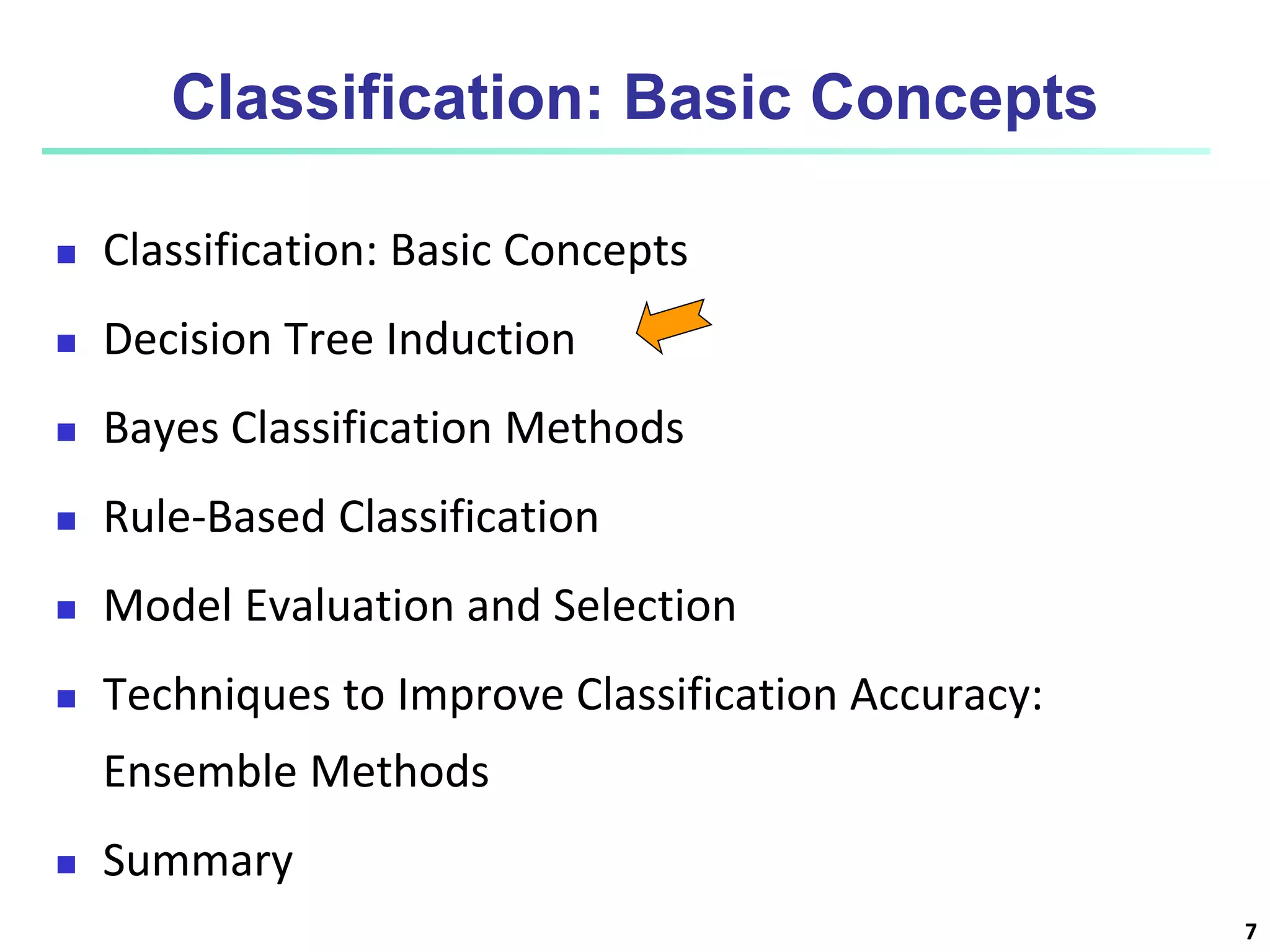 Classification: Basic Concepts

- Classification: Basic Concepts
- Decision Tree Induction
- Bayes Classification Methods
- Rule-Based Classification
- Model Evaluation and Selection
- Techniques to Improve Classification Accuracy: Ensemble Methods
- Summary

7